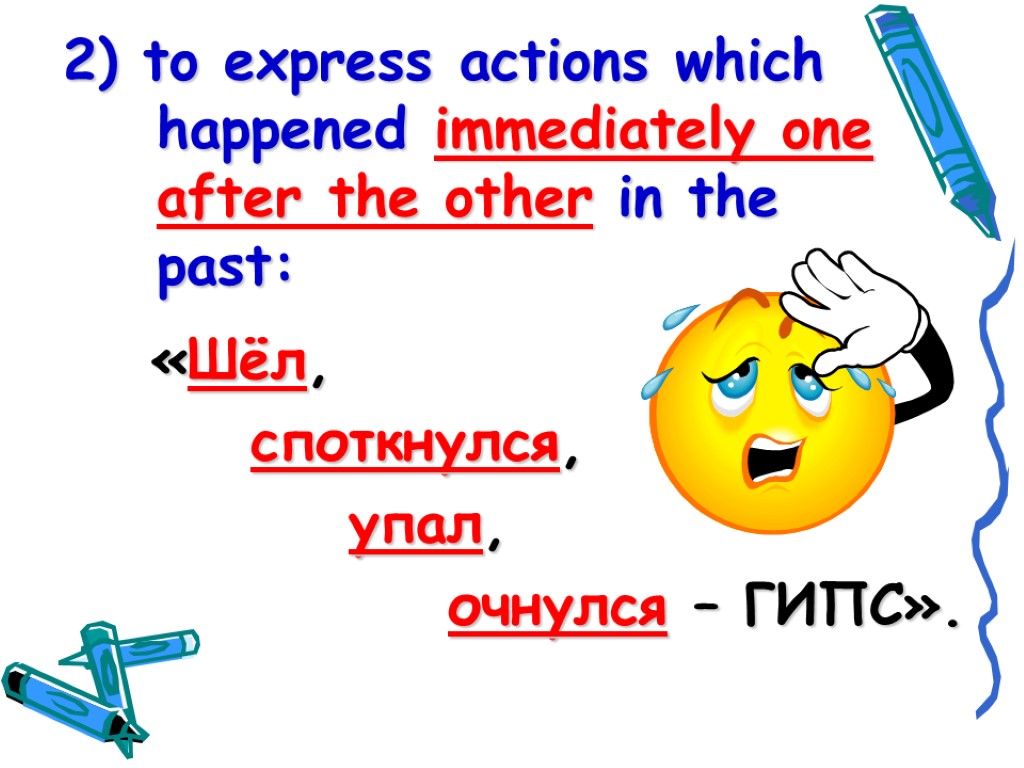 2) to express actions which happened immediately one after the other in the past:

«Шёл,

споткнулся,

упал,

очнулся – ГИПС».